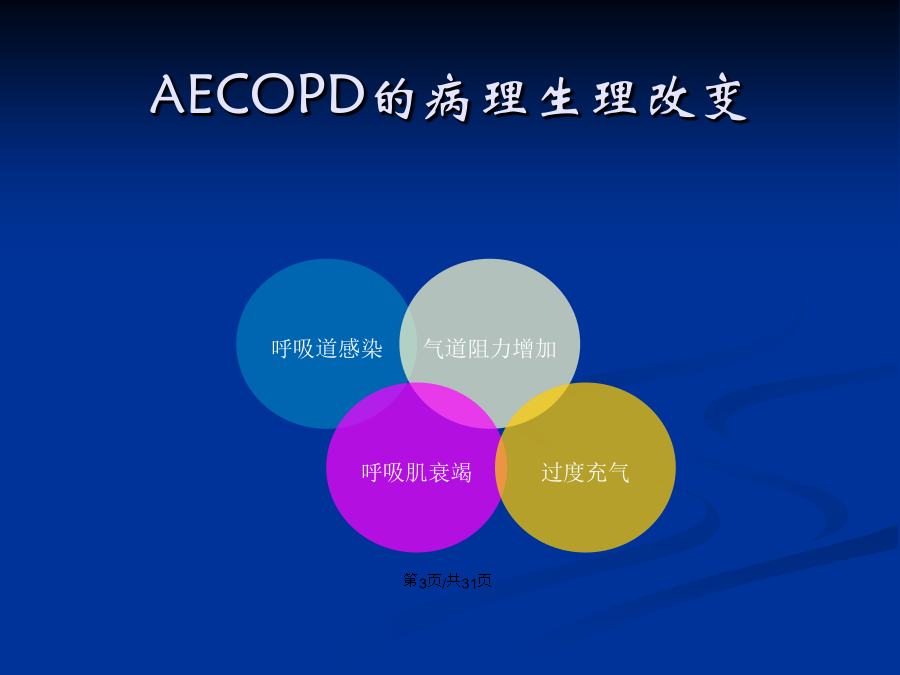 AECOPD的病理生理改变

呼吸道感染

气道阻力增加

呼吸肌衰竭

过度充气

第3页/共31页